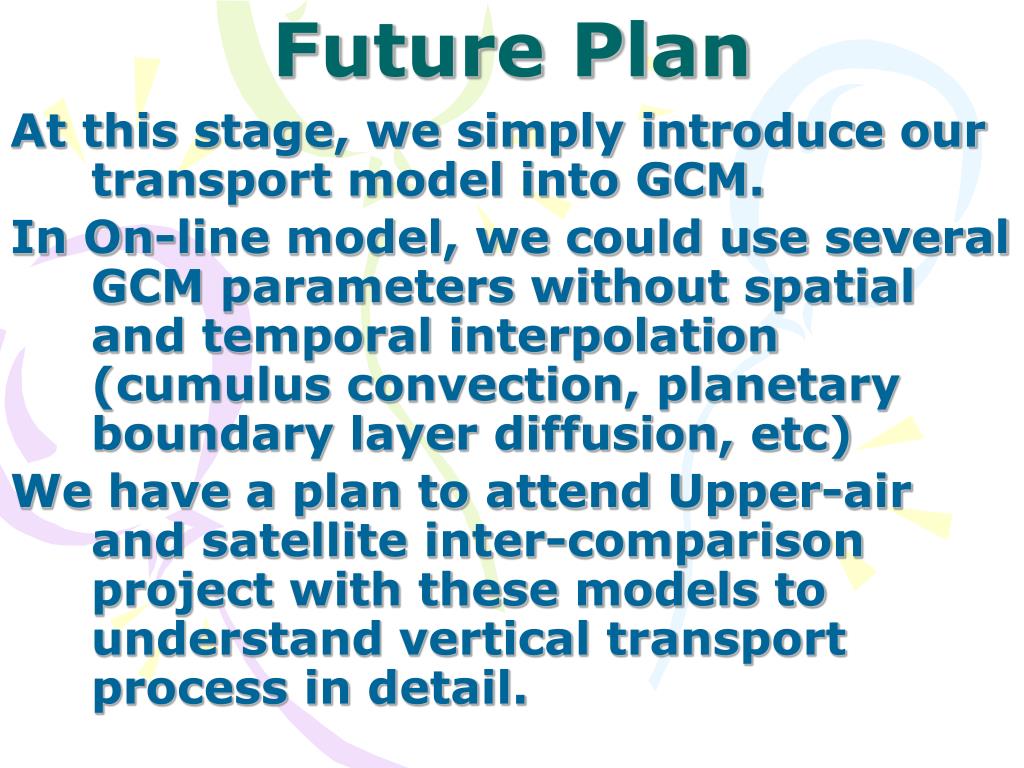 Future Plan

At this stage, we simply introduce our transport model into GCM.

In On-line model, we could use several GCM parameters without spatial and temporal interpolation (cumulus convection, planetary boundary layer diffusion, etc)

We have a plan to attend Upper-air and satellite inter-comparison project with these models to understand vertical transport process in detail.